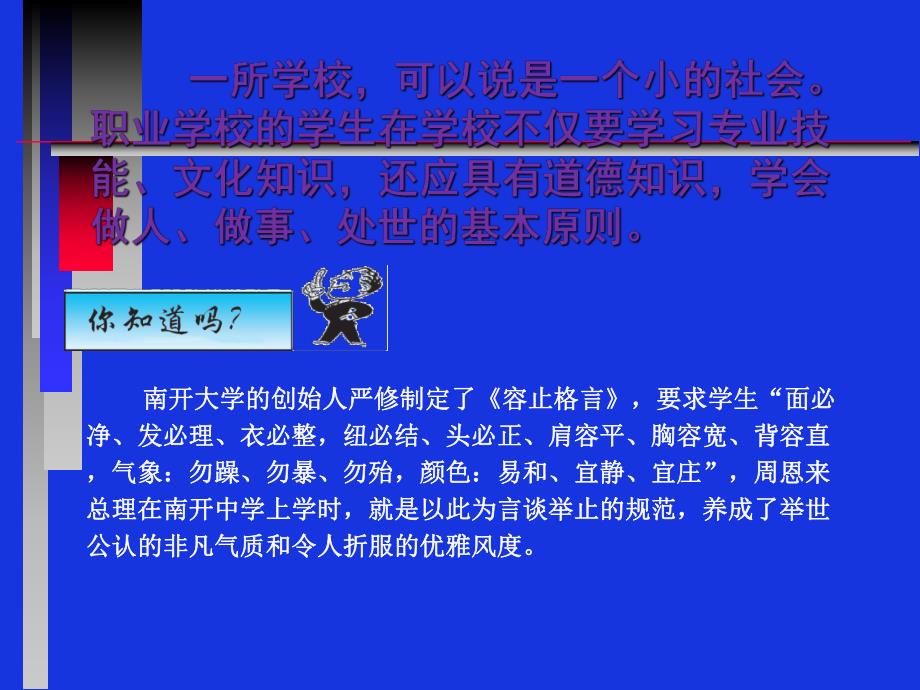 一所学校，可以说是一个小的社会。职业学校的学生在学校不仅要学习专业技能、文化知识，还应具有道德知识，学会做人、做事、处世的基本原则。

你知道吗？

南开大学的创始人严修制定了《容止格言》，要求学生“面必净、发必理、衣必整，纽必结、头必正、肩容平、胸容宽、背容直，气象：勿躁、勿暴、勿殆，颜色：易和、宜静、宜庄”，周恩来总理在南开中学上学时，就是以此为言谈举止的规范，养成了举世公认的非凡气质和令人折服的优雅风度。